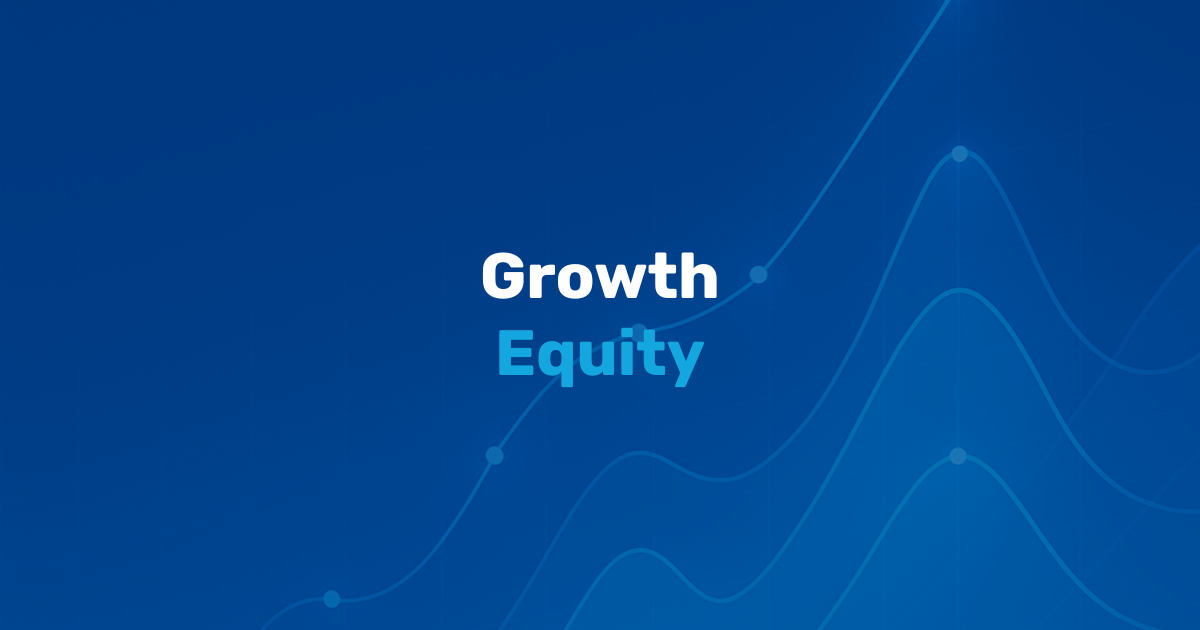 Growth
Equity